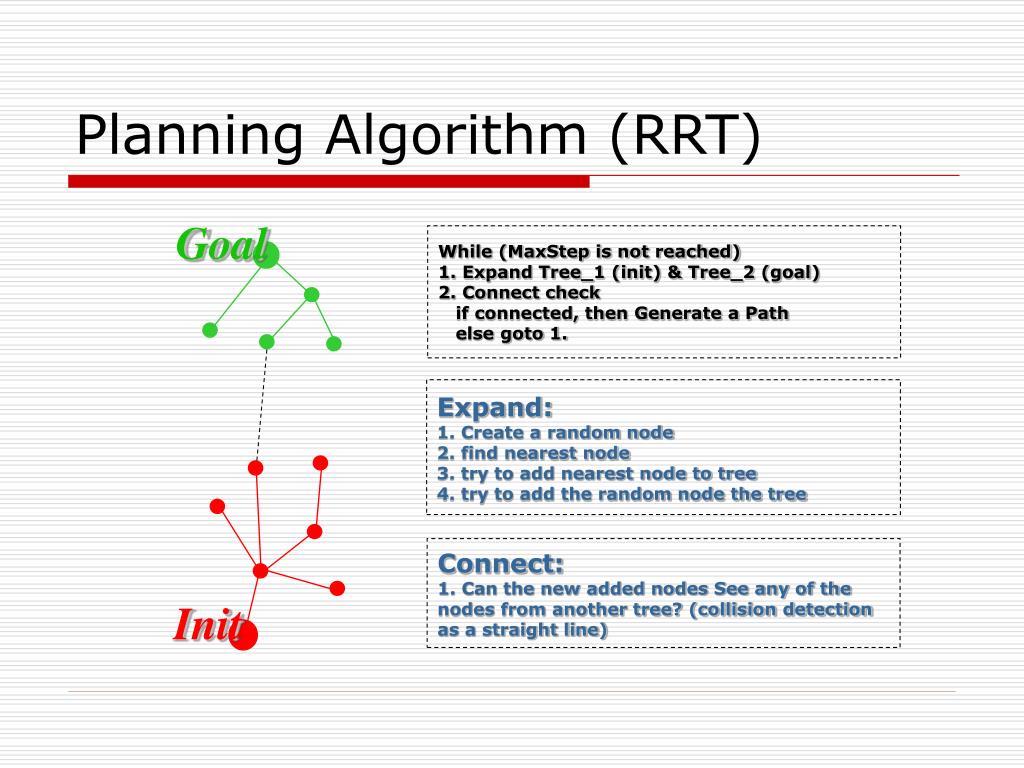 Planning Algorithm (RRT)

Goal

Init

While (MaxStep is not reached)
1. Expand Tree_1 (init) & Tree_2 (goal)
2. Connect check
if connected, then Generate a Path
else goto 1.

Expand:
1. Create a random node
2. find nearest node
3. try to add nearest node to tree
4. try to add the random node the tree

Connect:
1. Can the new added nodes See any of the nodes from another tree? (collision detection as a straight line)